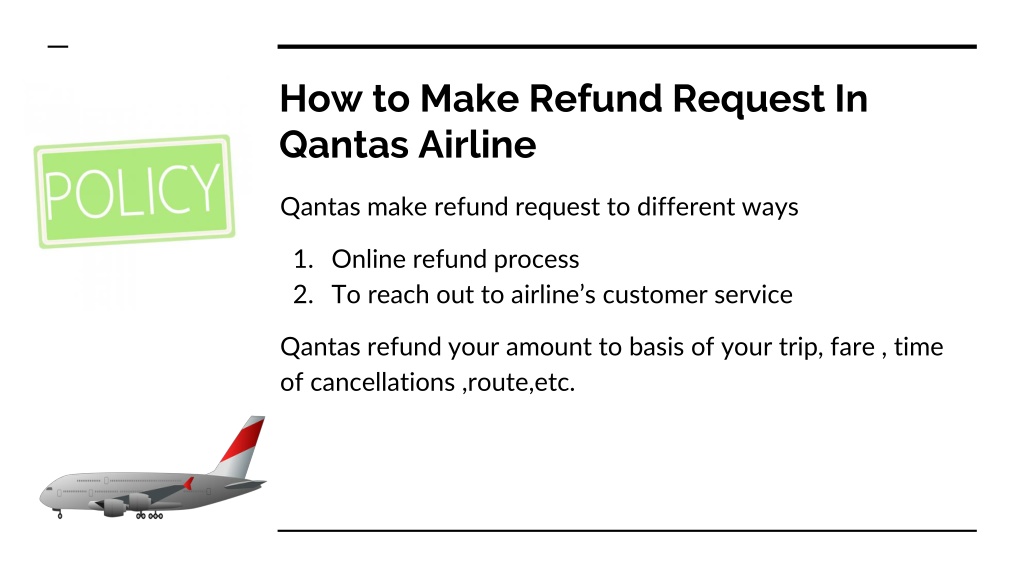 POLICY

How to Make Refund Request In Qantas Airline

Qantas make refund request to different ways

1. Online refund process
2. To reach out to airline's customer service

Qantas refund your amount to basis of your trip, fare , time of cancellations ,route,etc.